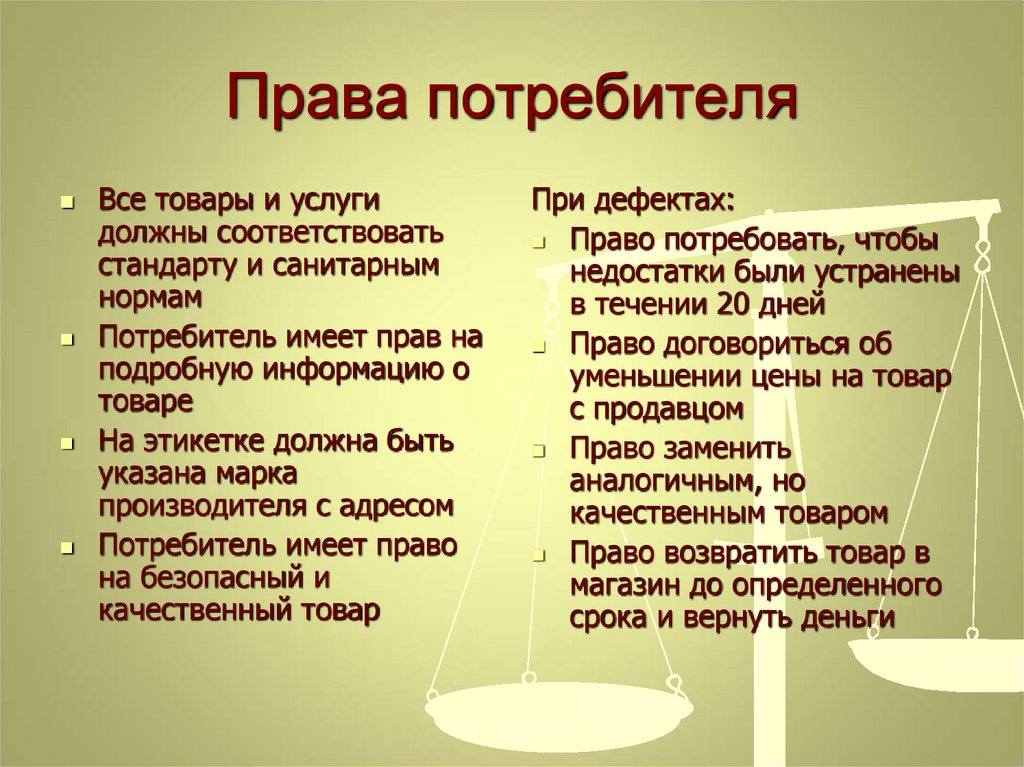 Права потребителя

- Все товары и услуги должны соответствовать стандарту и санитарным нормам
- Потребитель имеет прав на подробную информацию о товаре
- На этикетке должна быть указана марка производителя с адресом
- Потребитель имеет право на безопасный и качественный товар

При дефектах:
- Право потребовать, чтобы недостатки были устранены в течении 20 дней
- Право договориться об уменьшении цены на товар с продавцом
- Право заменить аналогичным, но качественным товаром
- Право возвратить товар в магазин до определенного срока и вернуть деньги